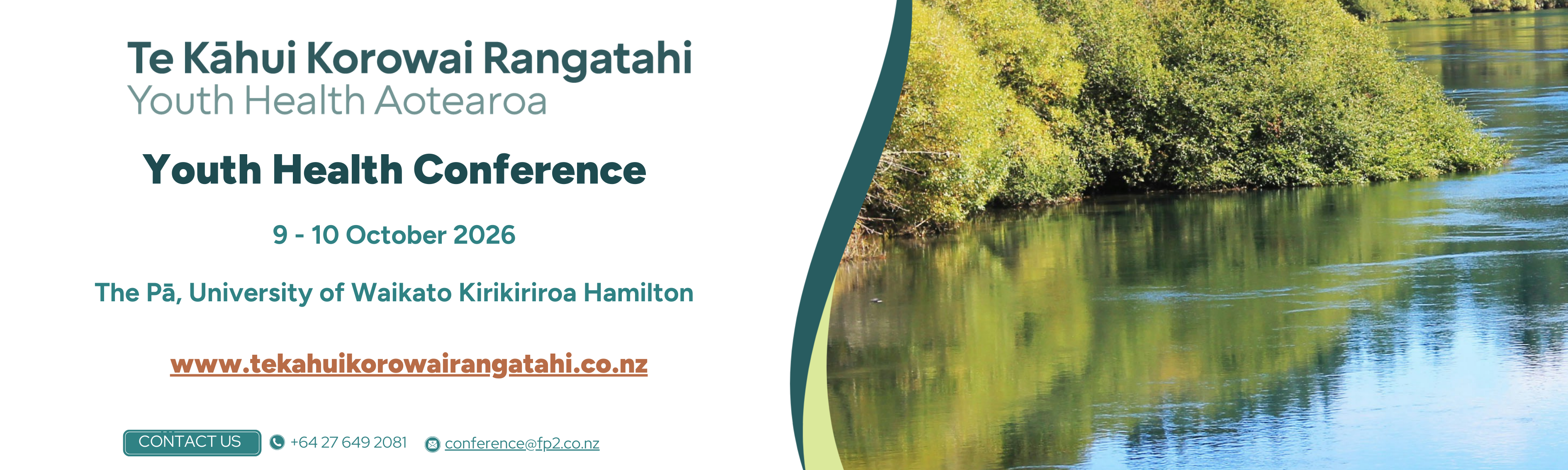 Te Kāhui Korowai Rangatahi
Youth Health Aotearoa

Youth Health Conference

9 - 10 October 2026

The Pā, University of Waikato Kirikiriroa Hamilton

www.tekahuikorowairangatahi.co.nz

CONTACT US +64 27 649 2081 conference@fp2.co.nz